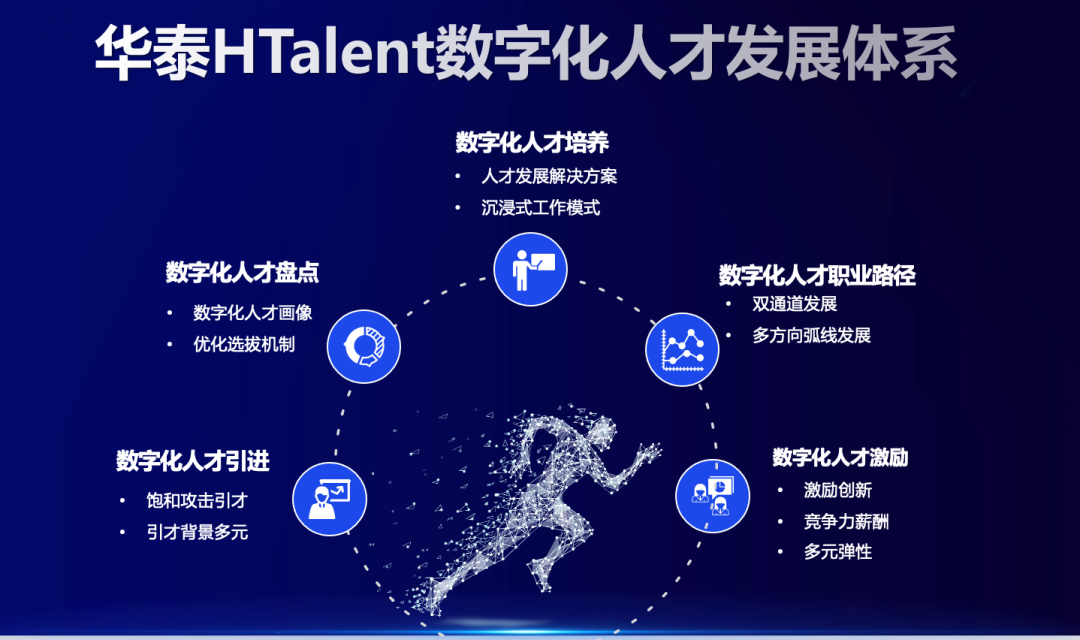 华泰HTalent数字化人才发展体系

数字化人才培养
• 人才发展解决方案
• 沉浸式工作模式

数字化人才盘点
• 数字化人才画像
• 优化选拔机制

数字化人才职业路径
• 双通道发展
• 多方向弧线发展

数字化人才引进
• 饱和攻击引才
• 引才背景多元

数字化人才激励
• 激励创新
• 竞争力薪酬
• 多元弹性